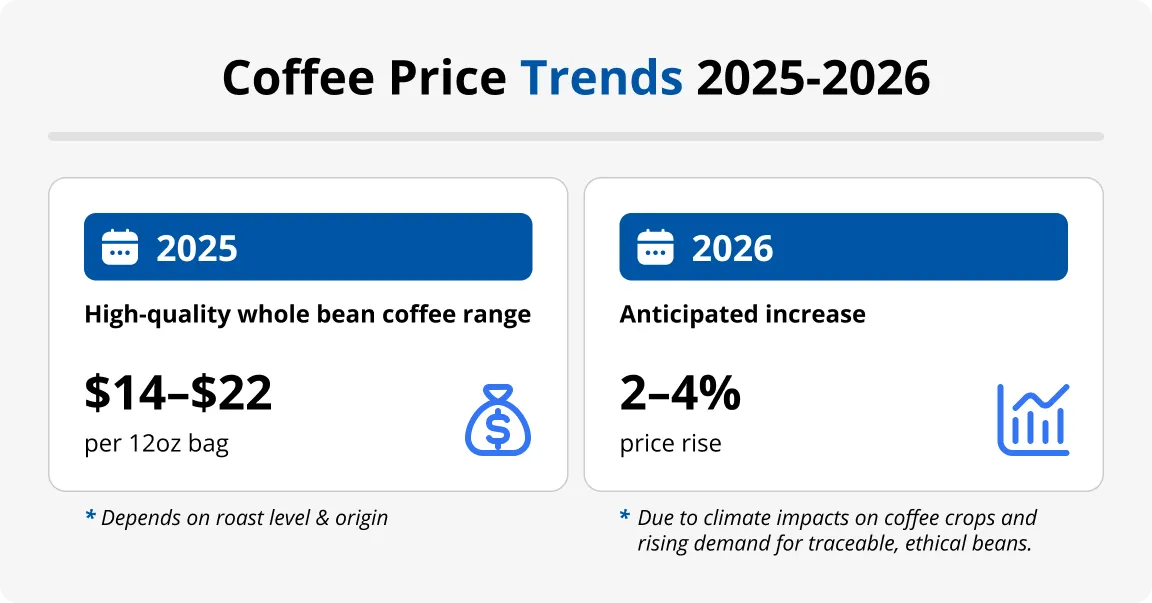 Coffee Price Trends 2025-2026

2025

High-quality whole bean coffee range

\$14–\$22

per 12oz bag

* Depends on roast level & origin

2026

Anticipated increase

2–4%

price rise

* Due to climate impacts on coffee crops and rising demand for traceable, ethical beans.